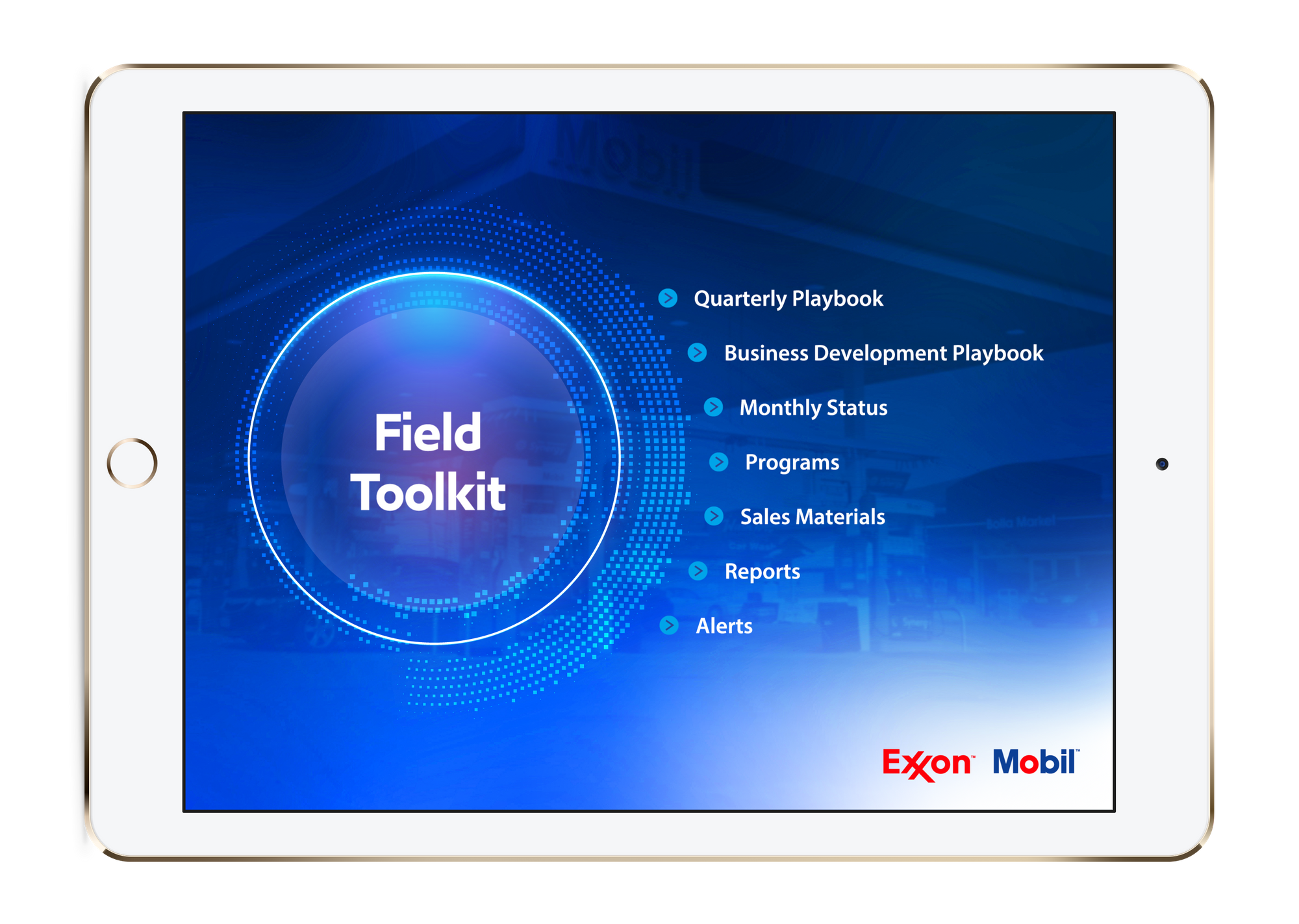 Field Toolkit

Quarterly Playbook

Business Development Playbook

Monthly Status

Programs

Sales Materials

Reports

Alerts

Exxon Mobil